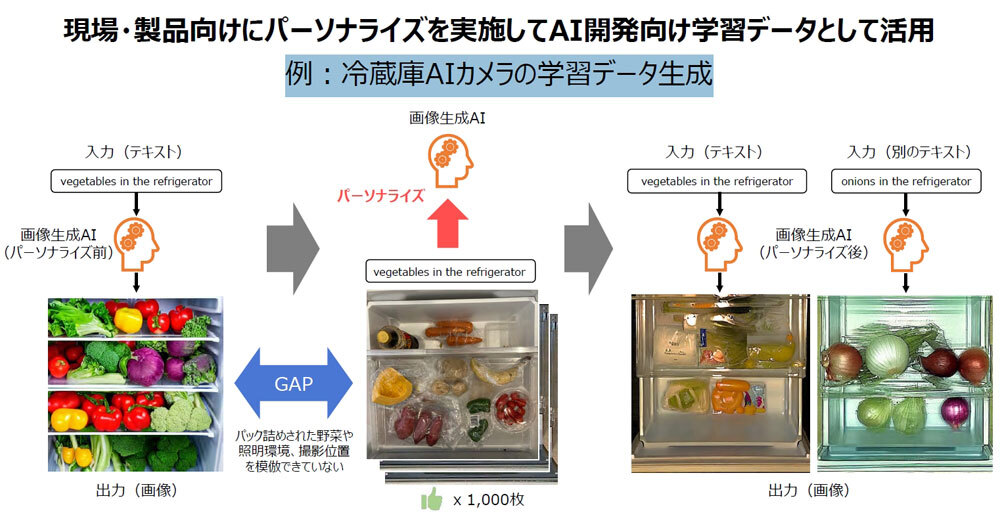 現場・製品向けにパーソナライズを実施してAI開発向け学習データとして活用

例：冷蔵庫AIカメラの学習データ生成

入力（テキスト）

vegetables in the refrigerator

画像生成AI
（パーソナライズ前）

出力（画像）

GAP

パック詰めされた野菜や照明環境、撮影位置を模倣できていない

画像生成AI

パーソナライズ

vegetables in the refrigerator

x 1,000枚

入力（テキスト）

vegetables in the refrigerator

入力（別のテキスト）

onions in the refrigerator

画像生成AI
（パーソナライズ後）

出力（画像）